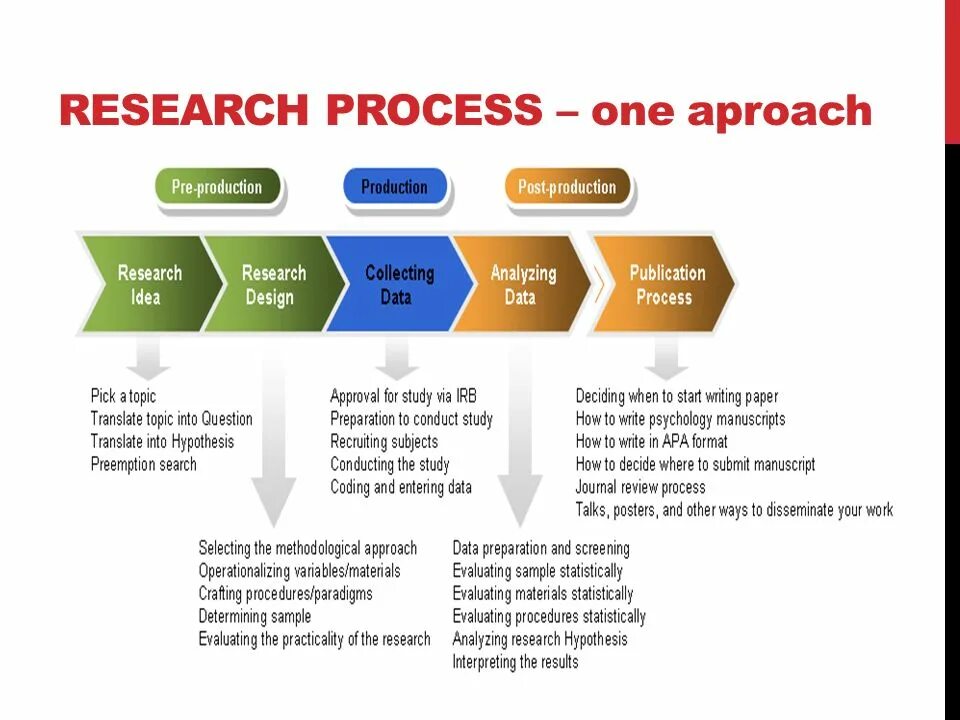 RESEARCH PROCESS – one aproach

Pre-production

Production

Post-production

Research Idea

Research Design

Collecting Data

Analyzing Data

Publication Process

Pick a topic
Translate topic into Question
Translate into Hypothesis
Preemption search

Approval for study via IRB
Preparation to conduct study
Recruiting subjects
Conducting the study
Coding and entering data

Deciding when to start writing paper
How to write psychology manuscripts
How to write in APA format
How to decide where to submit manuscript
Journal review process
Talks, posters, and other ways to disseminate your work

Selecting the methodological approach
Operationalizing variables/materials
Crafting procedures/paradigms
Determining sample
Evaluating the practicality of the research

Data preparation and screening
Evaluating sample statistically
Evaluating materials statistically
Evaluating procedures statistically
Analyzing research Hypothesis
Interpreting the results